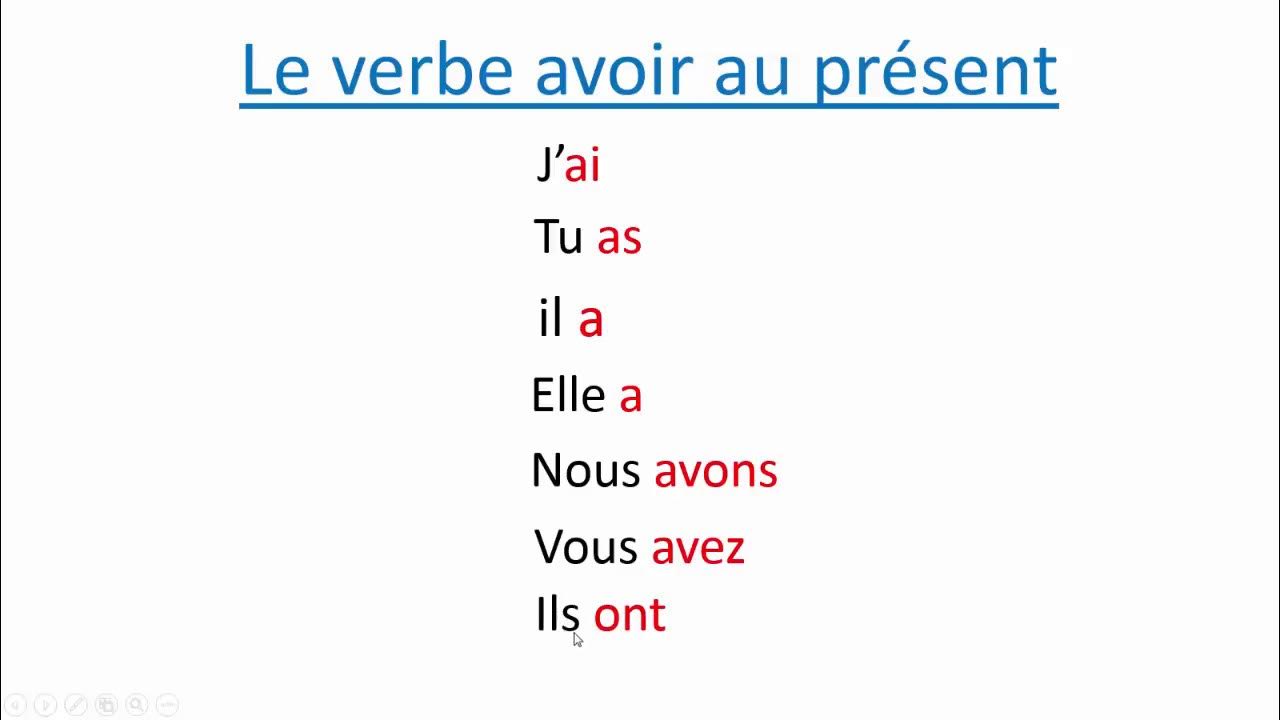 Le verbe avoir au présent

J’ai

Tu as

il a

Elle a

Nous avons

Vous avez

Ils ont